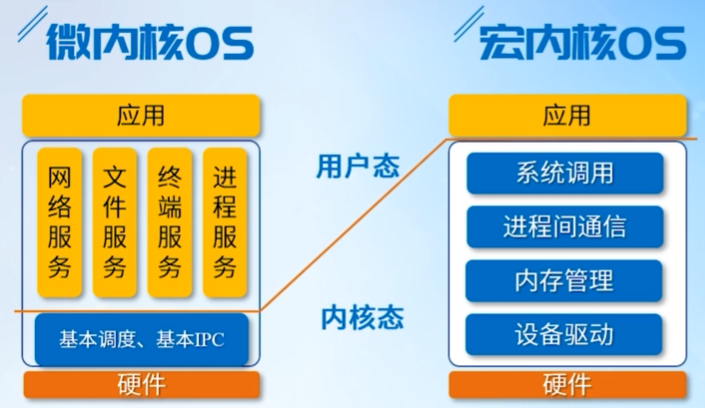 微内核OS

应用

网络服务

文件服务

终端服务

进程服务

基本调度、基本IPC

硬件

用户态

内核态

宏内核OS

应用

系统调用

进程间通信

内存管理

设备驱动

硬件